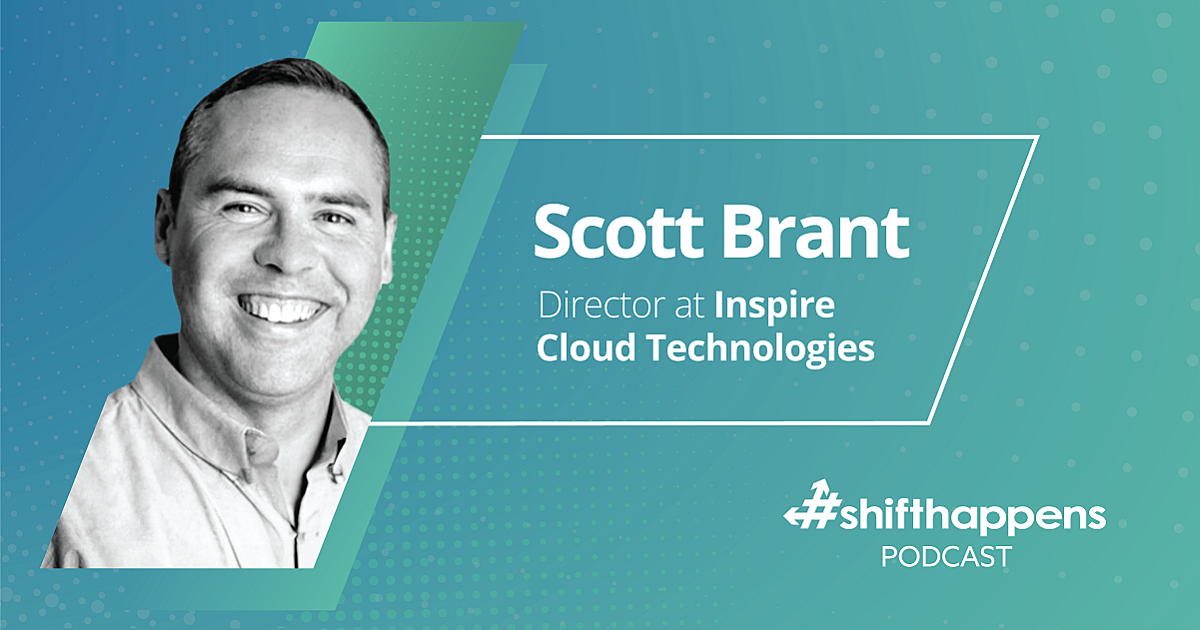 Scott Brant

Director at Inspire Cloud Technologies

#shifthappens
PODCAST